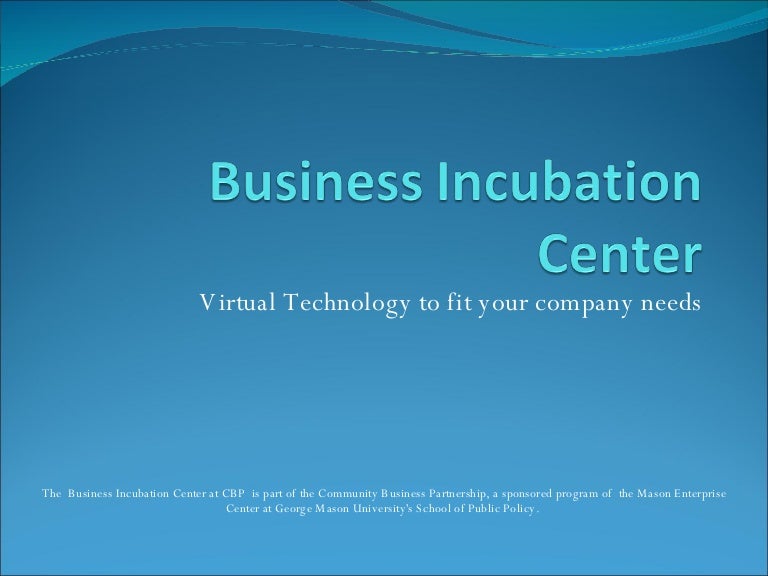 Business Incubation Center

Virtual Technology to fit your company needs

The Business Incubation Center at CBP is part of the Community Business Partnership, a sponsored program of the Mason Enterprise Center at George Mason University's School of Public Policy.